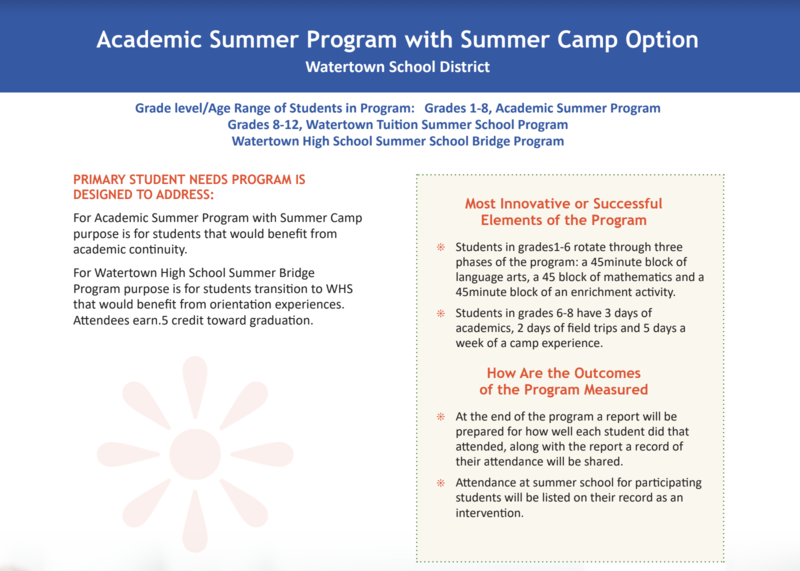 Academic Summer Program with Summer Camp Option
Watertown School District

Grade level/Age Range of Students in Program: Grades 1-8, Academic Summer Program
Grades 8-12, Watertown Tuition Summer School Program
Watertown High School Summer School Bridge Program

PRIMARY STUDENT NEEDS PROGRAM IS DESIGNED TO ADDRESS:

For Academic Summer Program with Summer Camp purpose is for students that would benefit from academic continuity.

For Watertown High School Summer Bridge Program purpose is for students transition to WHS that would benefit from orientation experiences. Attendees earn.5 credit toward graduation.

Most Innovative or Successful Elements of the Program

Students in grades1-6 rotate through three phases of the program: a 45minute block of language arts, a 45 block of mathematics and a 45minute block of an enrichment activity.

Students in grades 6-8 have 3 days of academics, 2 days of field trips and 5 days a week of a camp experience.

How Are the Outcomes of the Program Measured

At the end of the program a report will be prepared for how well each student did that attended, along with the report a record of their attendance will be shared.

Attendance at summer school for participating students will be listed on their record as an intervention.